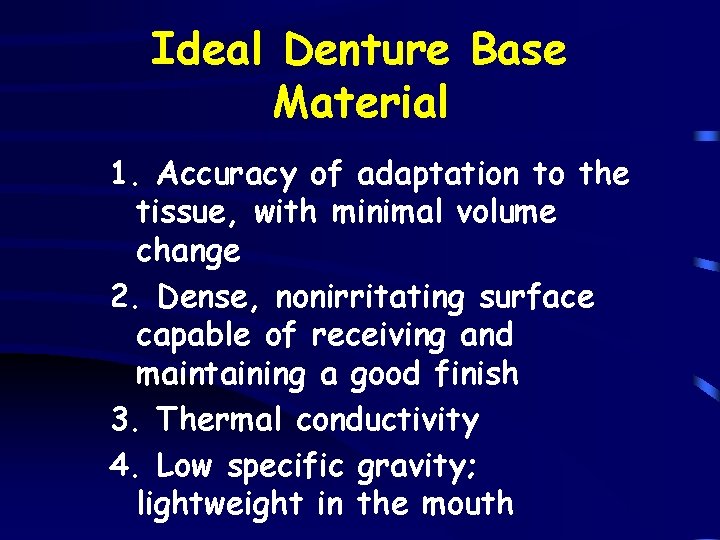 Ideal Denture Base Material

1. Accuracy of adaptation to the tissue, with minimal volume change

2. Dense, nonirritating surface capable of receiving and maintaining a good finish

3. Thermal conductivity

4. Low specific gravity; lightweight in the mouth